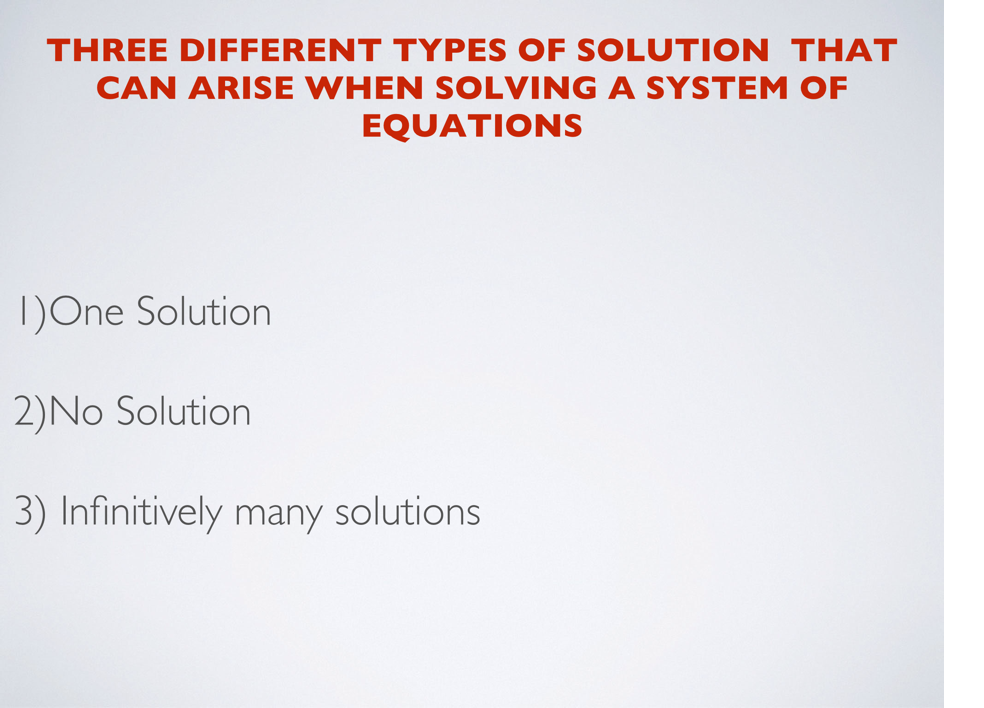 THREE DIFFERENT TYPES OF SOLUTION THAT CAN ARISE WHEN SOLVING A SYSTEM OF EQUATIONS

1)One Solution

2)No Solution

3) Infinitively many solutions